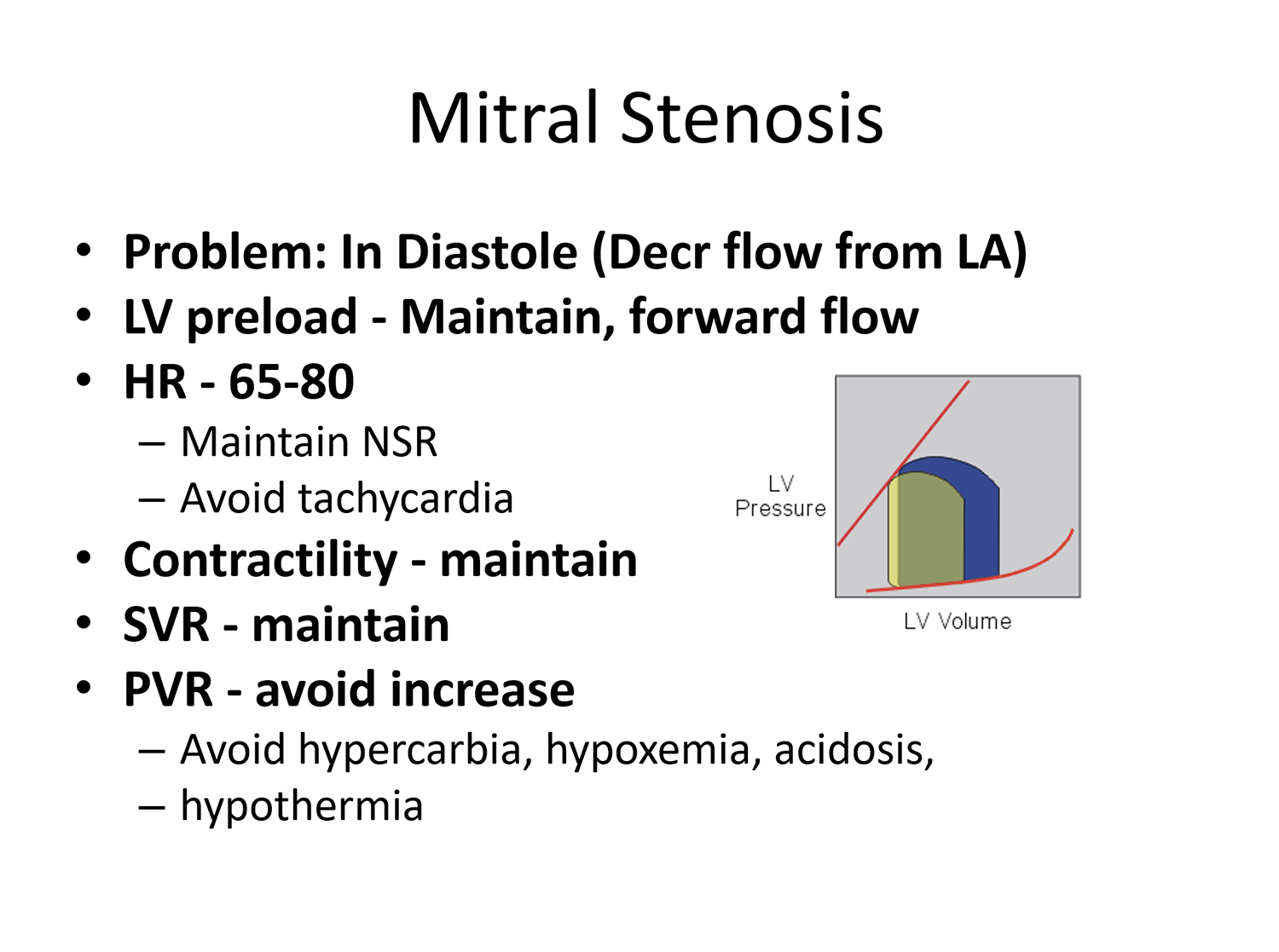 Mitral Stenosis

• Problem: In Diastole (Decr flow from LA)
• LV preload - Maintain, forward flow
• HR - 65-80
– Maintain NSR
– Avoid tachycardia
• Contractility - maintain
• SVR - maintain
• PVR - avoid increase
– Avoid hypercarbia, hypoxemia, acidosis,
– hypothermia

LV Pressure

LV Volume